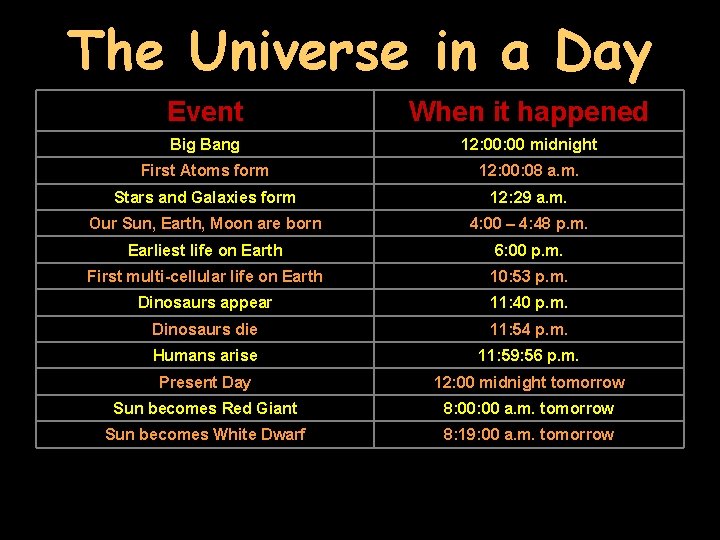 The Universe in a Day

| Event | When it happened |
|---|---|
| Big Bang | 12:00:00 midnight |
| First Atoms form | 12:00:08 a.m. |
| Stars and Galaxies form | 12:29 a.m. |
| Our Sun, Earth, Moon are born | 4:00 – 4:48 p.m. |
| Earliest life on Earth | 6:00 p.m. |
| First multi-cellular life on Earth | 10:53 p.m. |
| Dinosaurs appear | 11:40 p.m. |
| Dinosaurs die | 11:54 p.m. |
| Humans arise | 11:59:56 p.m. |
| Present Day | 12:00 midnight tomorrow |
| Sun becomes Red Giant | 8:00:00 a.m. tomorrow |
| Sun becomes White Dwarf | 8:19:00 a.m. tomorrow |